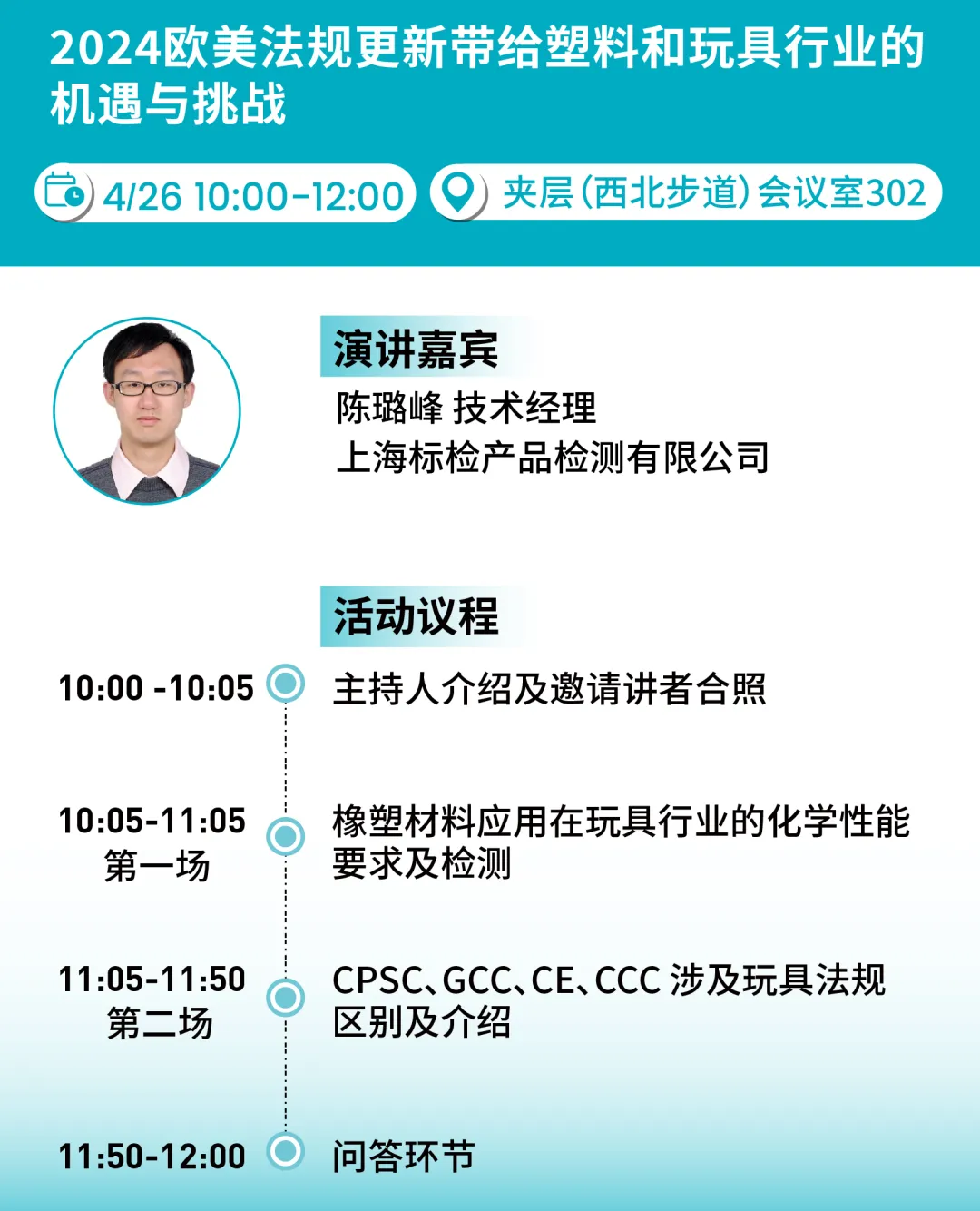 2024欧美法规更新带给塑料和玩具行业的机遇与挑战

4/26 10:00-12:00

夹层（西北步道）会议室302

演讲嘉宾

陈璐峰 技术经理
上海标检产品检测有限公司

活动议程

10:00 -10:05
主持人介绍及邀请讲者合照

10:05-11:05
第一场
橡塑材料应用在玩具行业的化学性能要求及检测

11:05-11:50
第二场
CPSC、GCC、CE、CCC 涉及玩具法规区别及介绍

11:50-12:00
问答环节